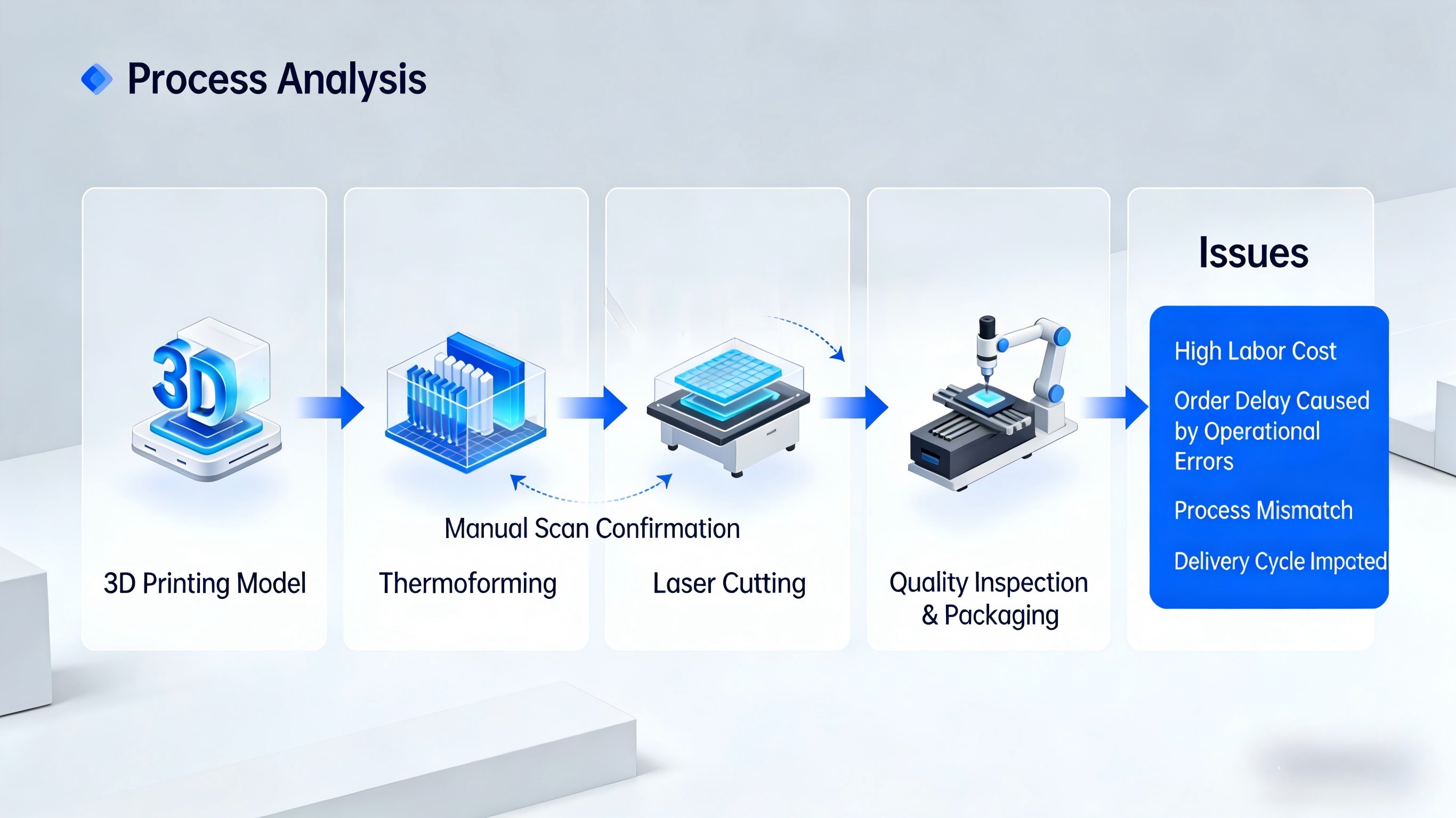 Process Analysis

3D

Manual Scan Confirmation

3D Printing Model

Thermoforming

Laser Cutting

Quality Inspection & Packaging

Issues

High Labor Cost

Order Delay Caused by Operational Errors

Process Mismatch

Delivery Cycle Impcted